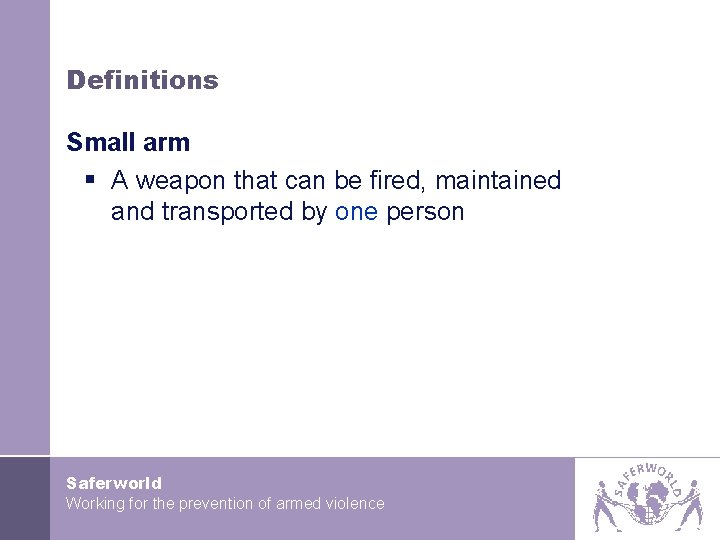 Definitions

Small arm

▪ A weapon that can be fired, maintained and transported by one person

Saferworld
Working for the prevention of armed violence

SAFERWORLD